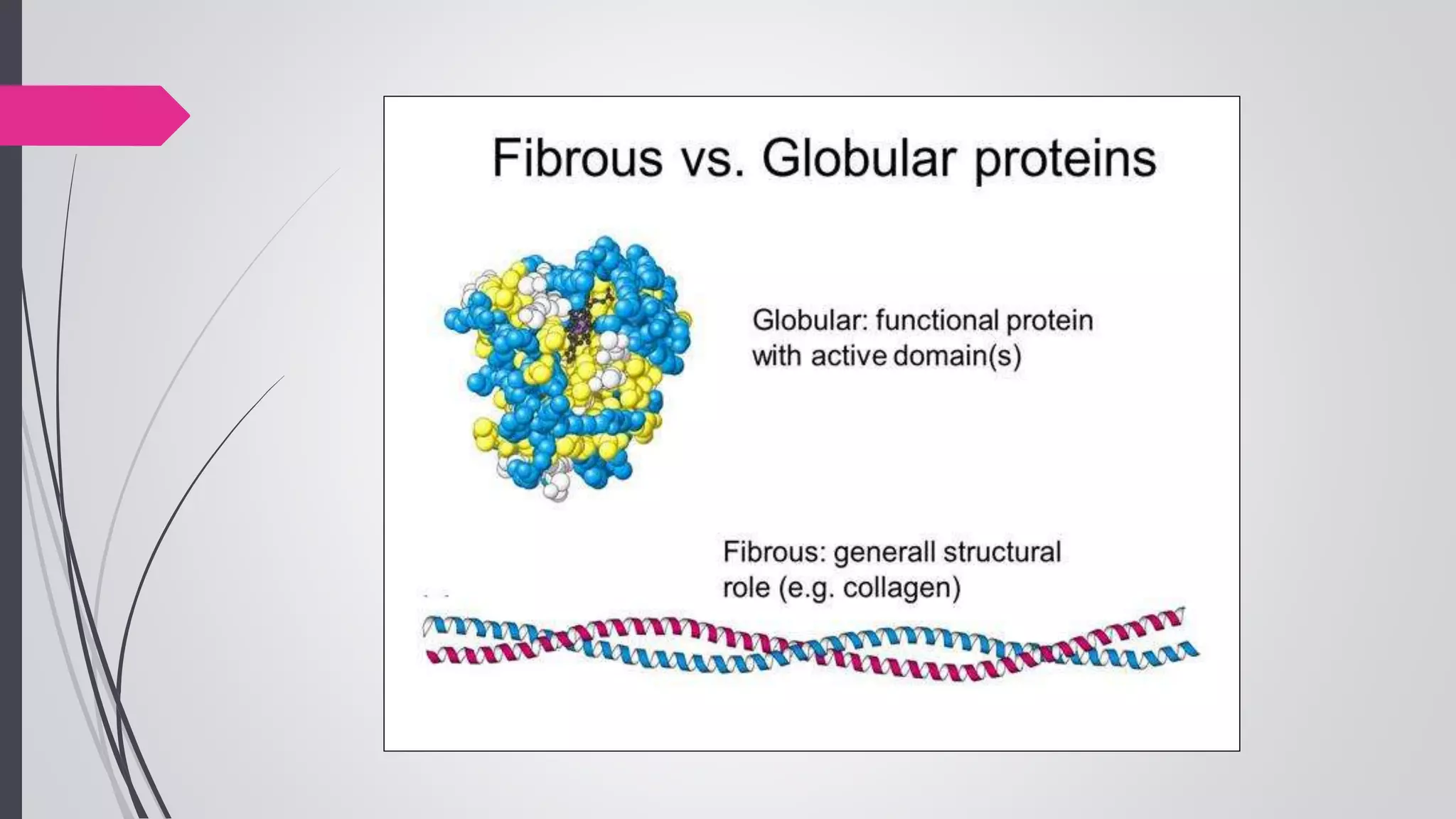 Fibrous vs. Globular proteins

Globular: functional protein with active domain(s)

Fibrous: generall structural role (e.g. collagen)